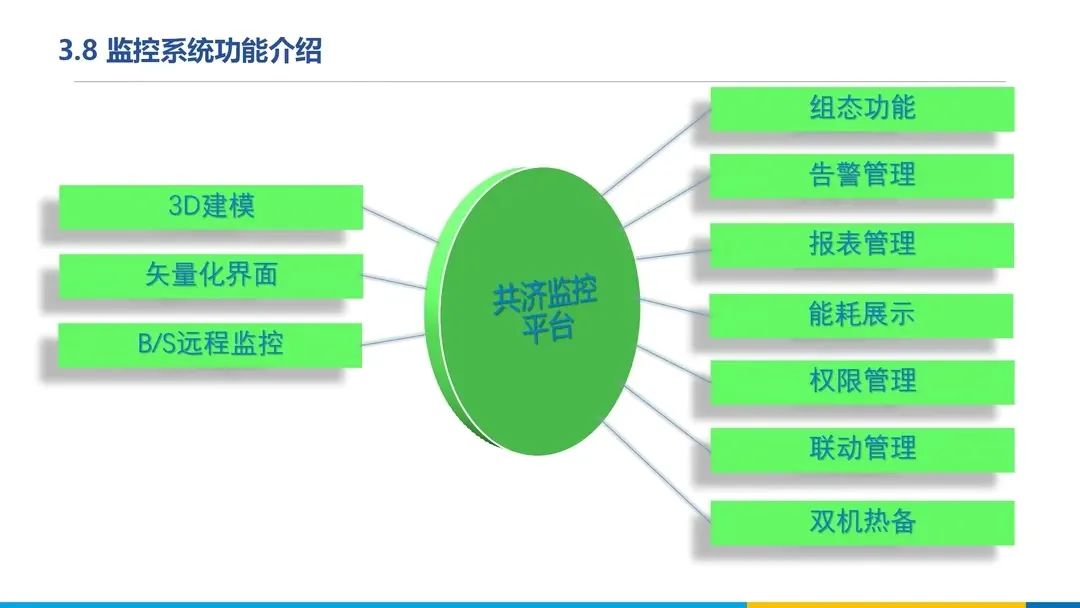 3.8 监控系统功能介绍

3D建模

矢量化界面

B/S远程监控

共济监控平台

组态功能

告警管理

报表管理

能耗展示

权限管理

联动管理

双机热备